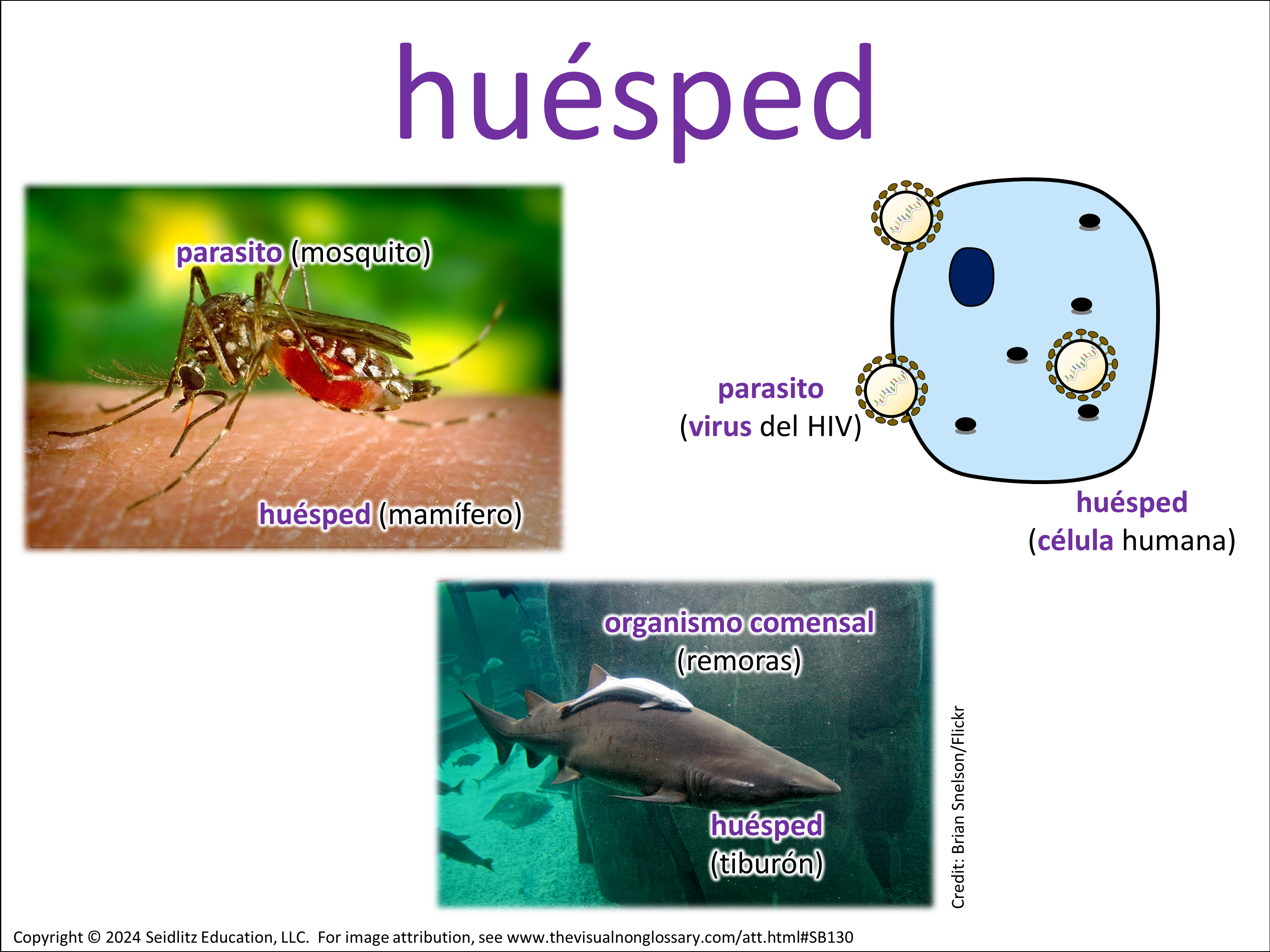 huésped

parasito (mosquito)

huésped (mamífero)

parasito
(virus del HIV)

huésped
(célula humana)

organismo comensal
(remoras)

huésped
(tiburón)

Credit: Brian Snelson/Flickr

Copyright © 2024 Seidlitz Education, LLC. For image attribution, see www.thevisualnonglossary.com/att.html#SB130